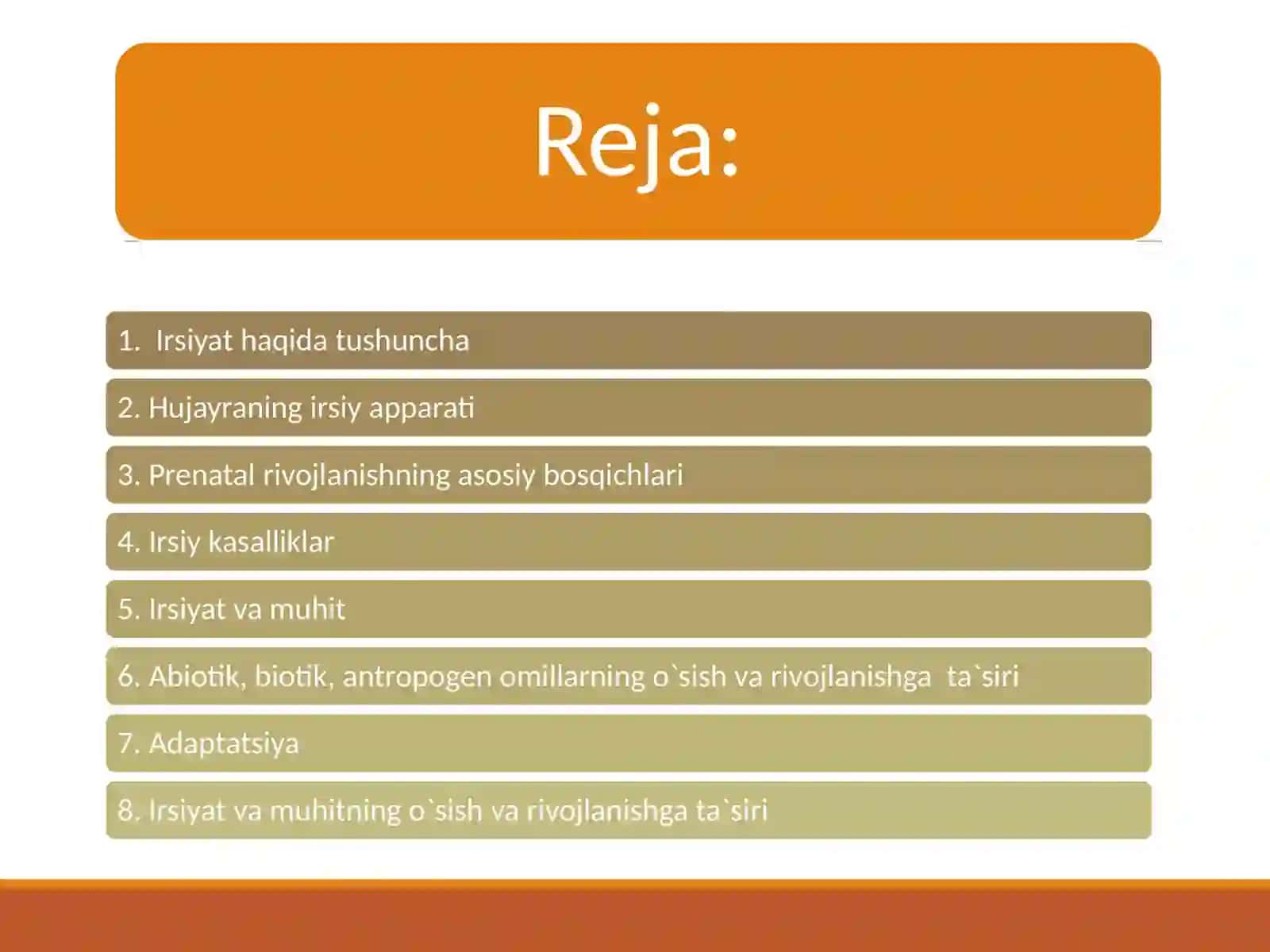 Reja:

1. Irsiyat haqida tushuncha

2. Hujayraning irsiy apparati

3. Prenatal rivojlanishning asosiy bosqichlari

4. Irsiy kasalliklar

5. Irsiyat va muhit

6. Abiotik, biotik, antropogen omillarning o`sish va rivojlanishga ta`siri

7. Adaptatsiya

8. Irsiyat va muhitning o`sish va rivojlanishga ta`siri